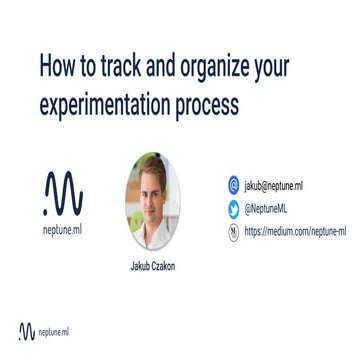 How to track and organize your experimentation process

neptune.ml

Jakub Czakon

jakub@neptune.ml
@NeptuneML
https://medium.com/neptune-ml

neptune.ml